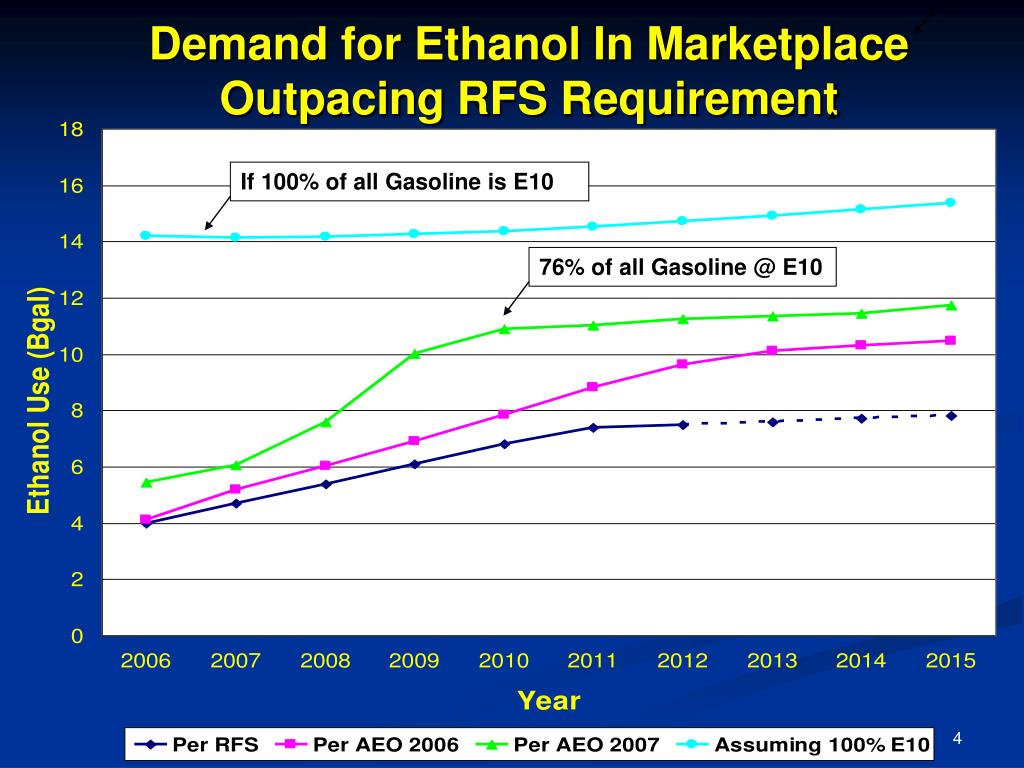 Demand for Ethanol In Marketplace Outpacing RFS Requirement

If 100% of all Gasoline is E10

76% of all Gasoline @ E10

Ethanol Use (Bgal)

18
16
14
12
10
8
6
4
2
0

2006 2007 2008 2009 2010 2011 2012 2013 2014 2015

Year

Per RFS  Per AEO 2006  Per AEO 2007  Assuming 100% E10

4